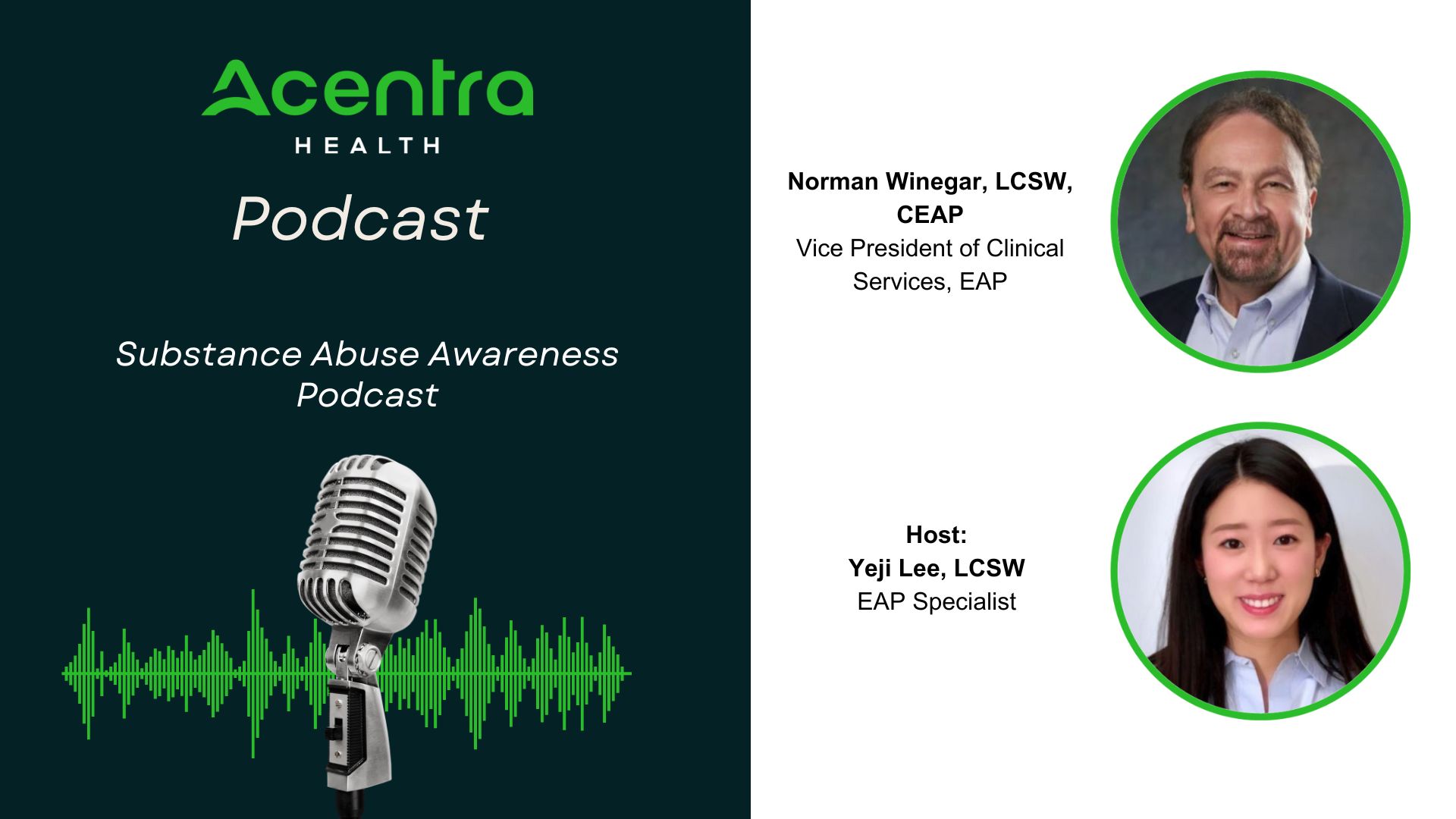 Acentra
HEALTH

Podcast

Substance Abuse Awareness Podcast

Norman Winegar, LCSW, CEAP
Vice President of Clinical Services, EAP

Host:
Yeji Lee, LCSW
EAP Specialist